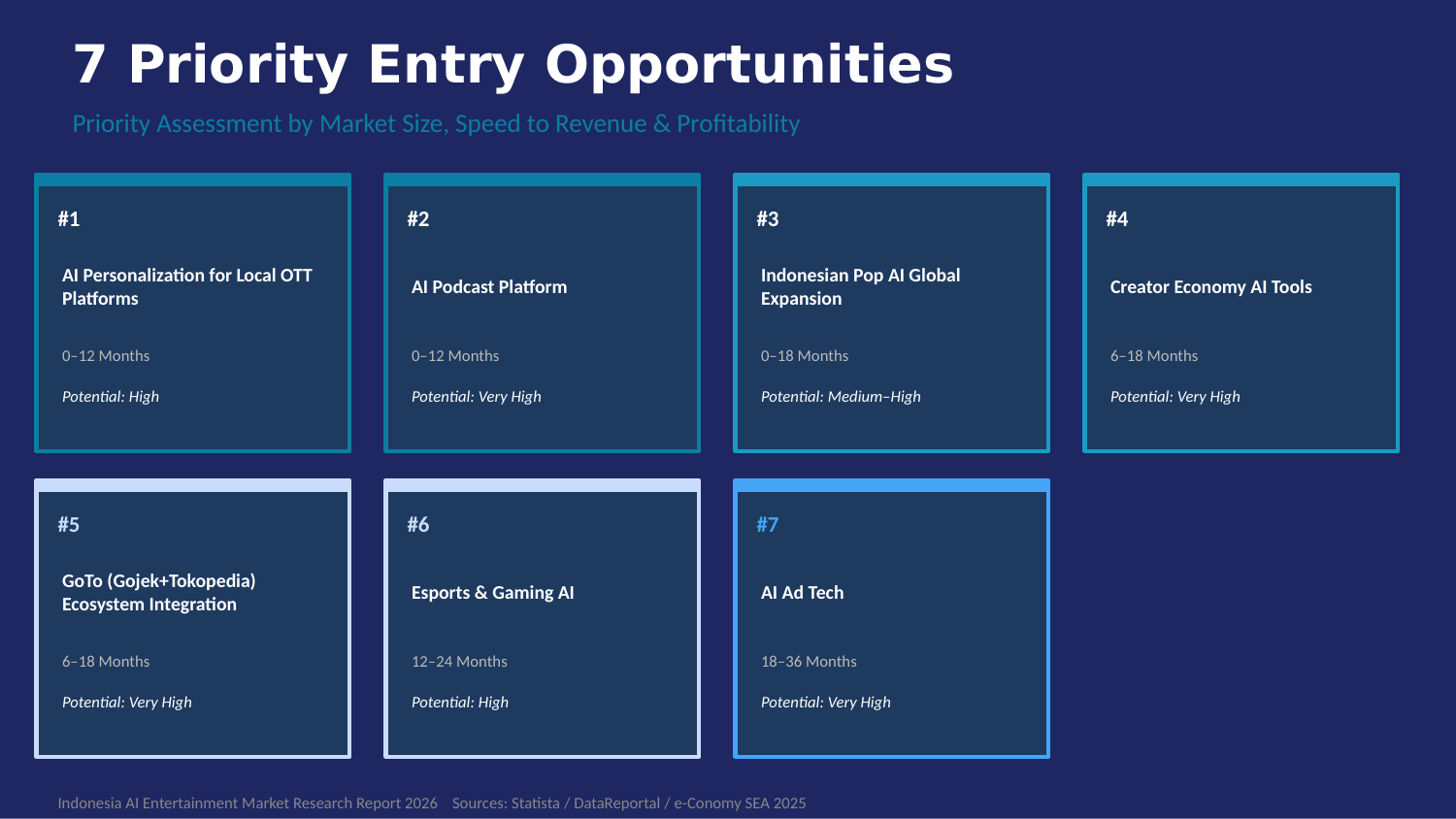 7 Priority Entry Opportunities

Priority Assessment by Market Size, Speed to Revenue & Profitability

#1

AI Personalization for Local OTT Platforms

0–12 Months

Potential: High

#2

AI Podcast Platform

0–12 Months

Potential: Very High

#3

Indonesian Pop AI Global Expansion

0–18 Months

Potential: Medium–High

#4

Creator Economy AI Tools

6–18 Months

Potential: Very High

#5

GoTo (Gojek+Tokopedia) Ecosystem Integration

6–18 Months

Potential: Very High

#6

Esports & Gaming AI

12–24 Months

Potential: High

#7

AI Ad Tech

18–36 Months

Potential: Very High

Indonesia AI Entertainment Market Research Report 2026 Sources: Statista / DataReportal / e-Conomy SEA 2025